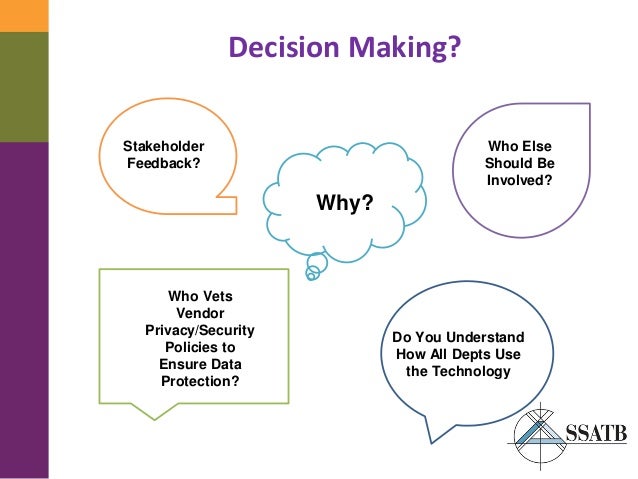 Decision Making?

Stakeholder Feedback?

Why?

Who Else Should Be Involved?

Who Vets Vendor Privacy/Security Policies to Ensure Data Protection?

Do You Understand How All Depts Use the Technology

SSATB